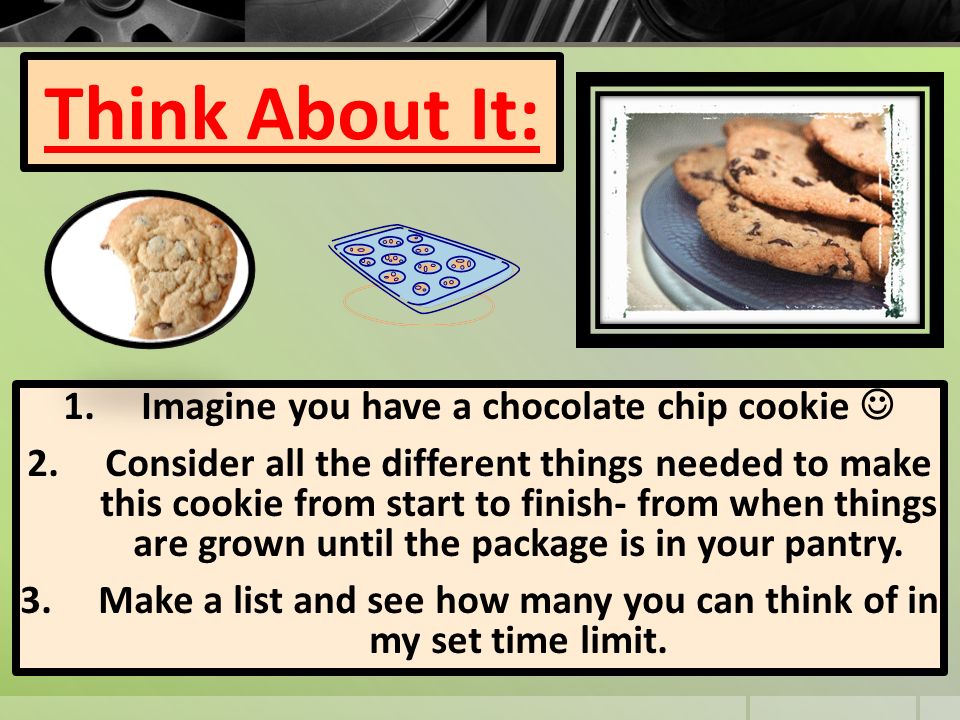 Think About It:

1. Imagine you have a chocolate chip cookie ☺

2. Consider all the different things needed to make this cookie from start to finish- from when things are grown until the package is in your pantry.

3. Make a list and see how many you can think of in my set time limit.